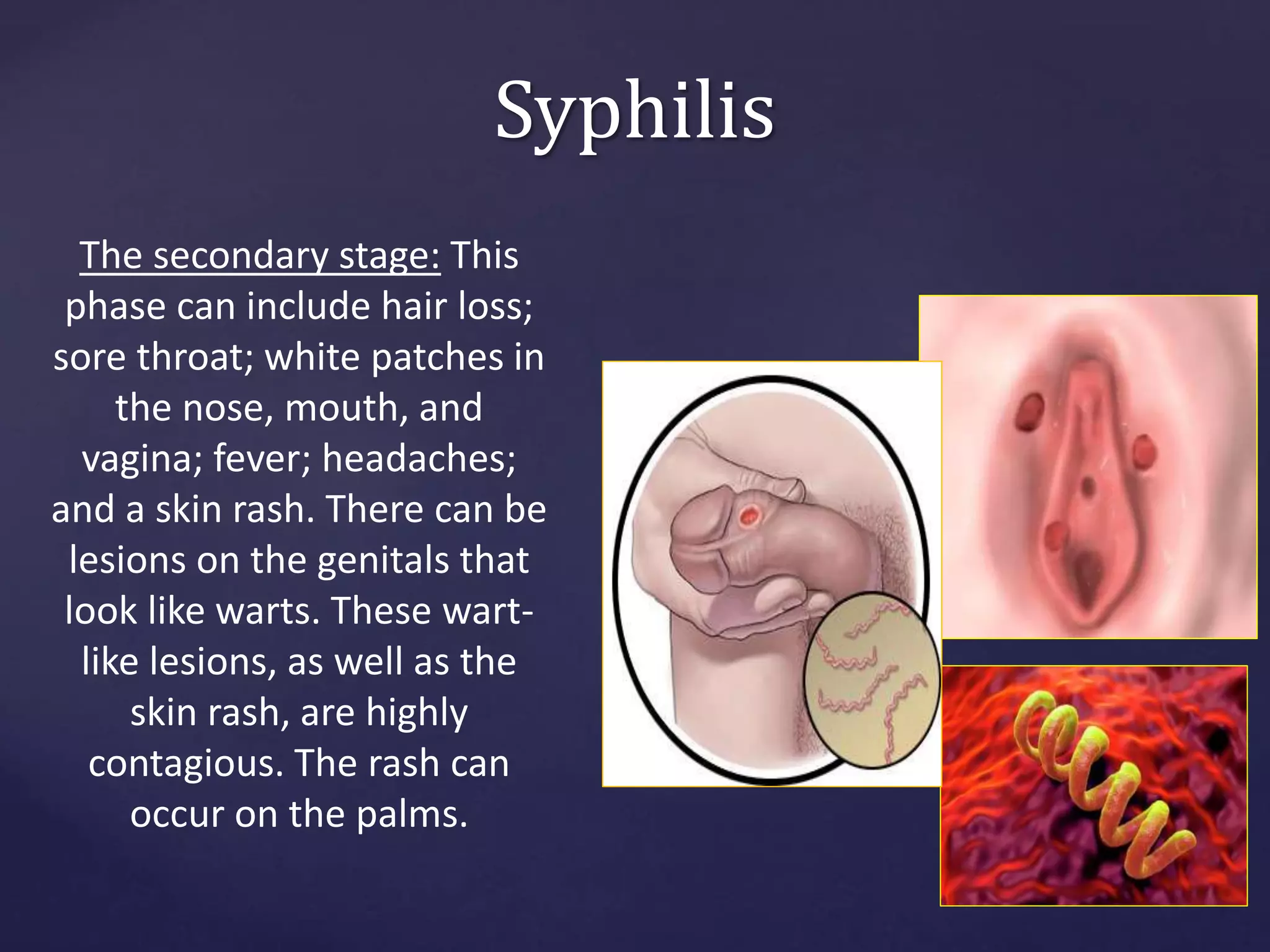 Syphilis

The secondary stage: This phase can include hair loss; sore throat; white patches in the nose, mouth, and vagina; fever; headaches; and a skin rash. There can be lesions on the genitals that look like warts. These wart-like lesions, as well as the skin rash, are highly contagious. The rash can occur on the palms.